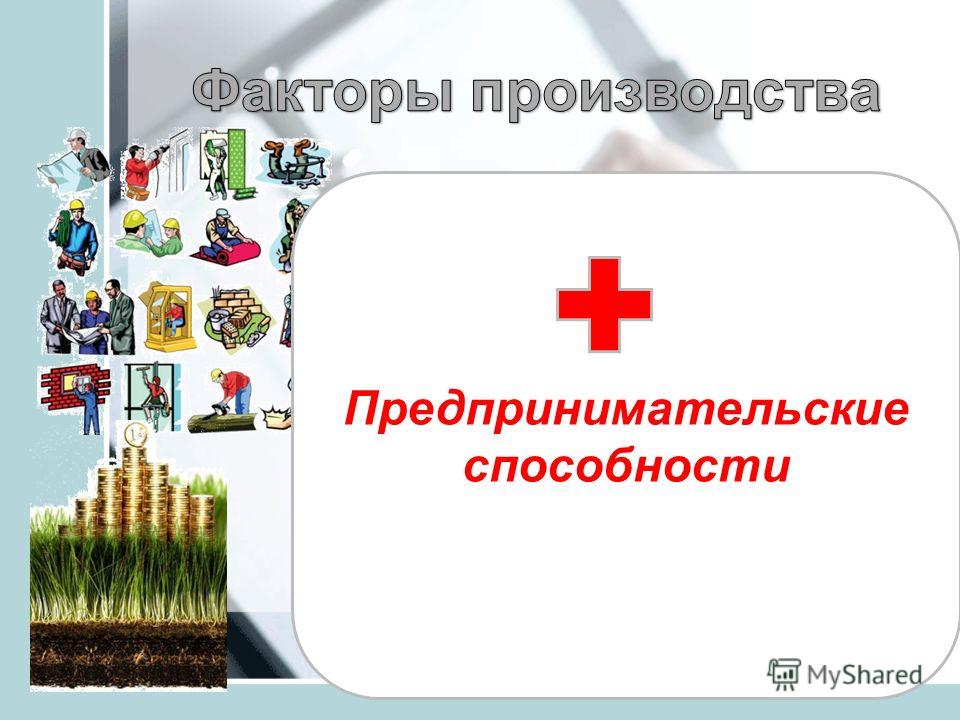 Факторы производства

Предпринимательские способности

MyShared